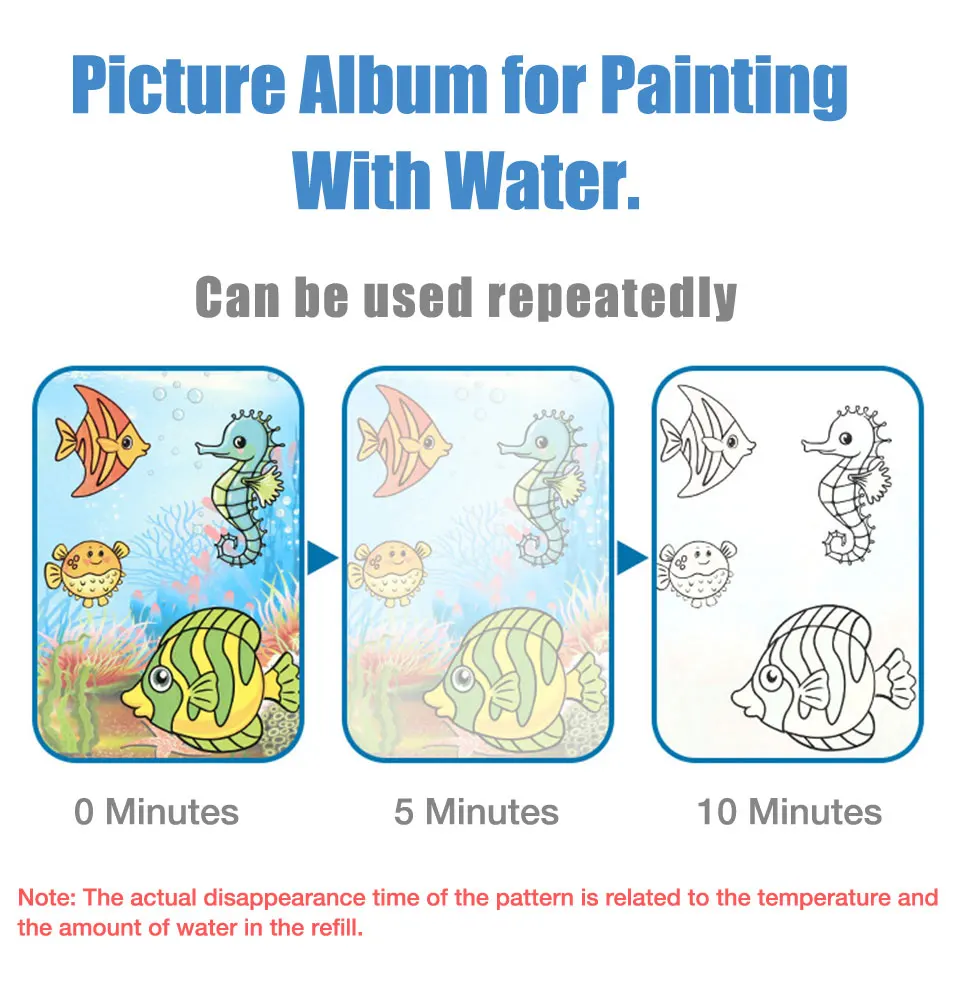 Picture Album for Painting With Water.

Can be used repeatedly

0 Minutes

5 Minutes

10 Minutes

Note: The actual disappearance time of the pattern is related to the temperature and the amount of water in the refill.